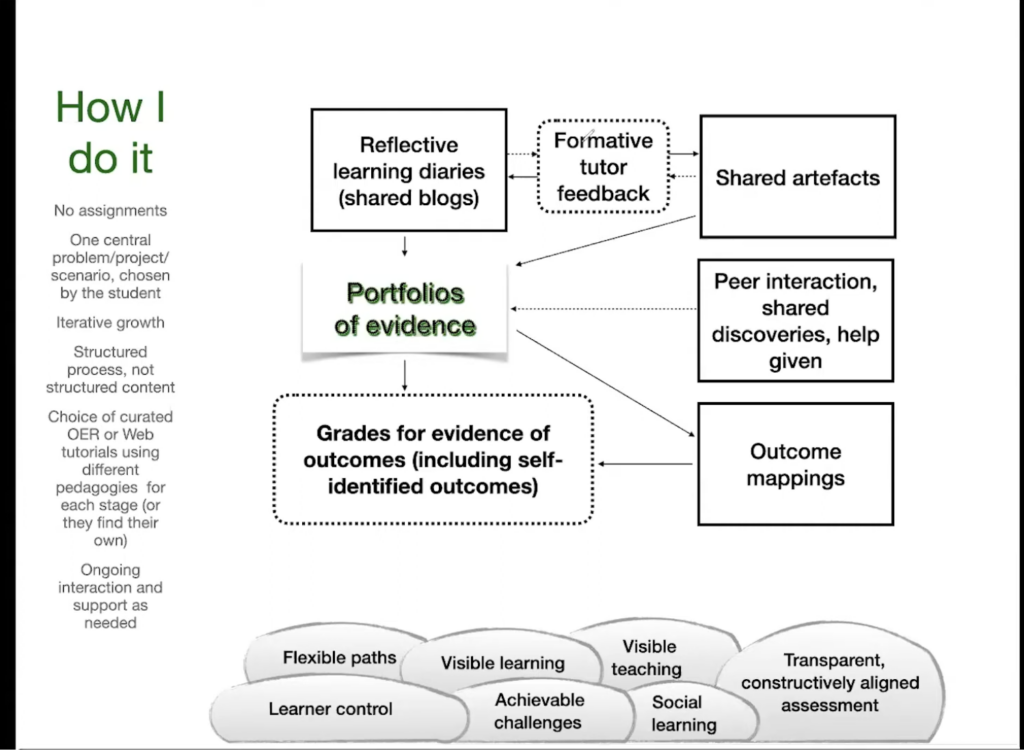 How I do it

No assignments

One central problem/project/scenario, chosen by the student

Iterative growth

Structured process, not structured content

Choice of curated OER or Web tutorials using different pedagogies for each stage (or they find their own)

Ongoing interaction and support as needed

Reflective learning diaries (shared blogs)

Formative tutor feedback

Shared artefacts

Portfolios of evidence

Peer interaction, shared discoveries, help given

Grades for evidence of outcomes (including self-identified outcomes)

Outcome mappings

Flexible paths

Visible learning

Visible teaching

Transparent, constructively aligned assessment

Learner control

Achievable challenges

Social learning